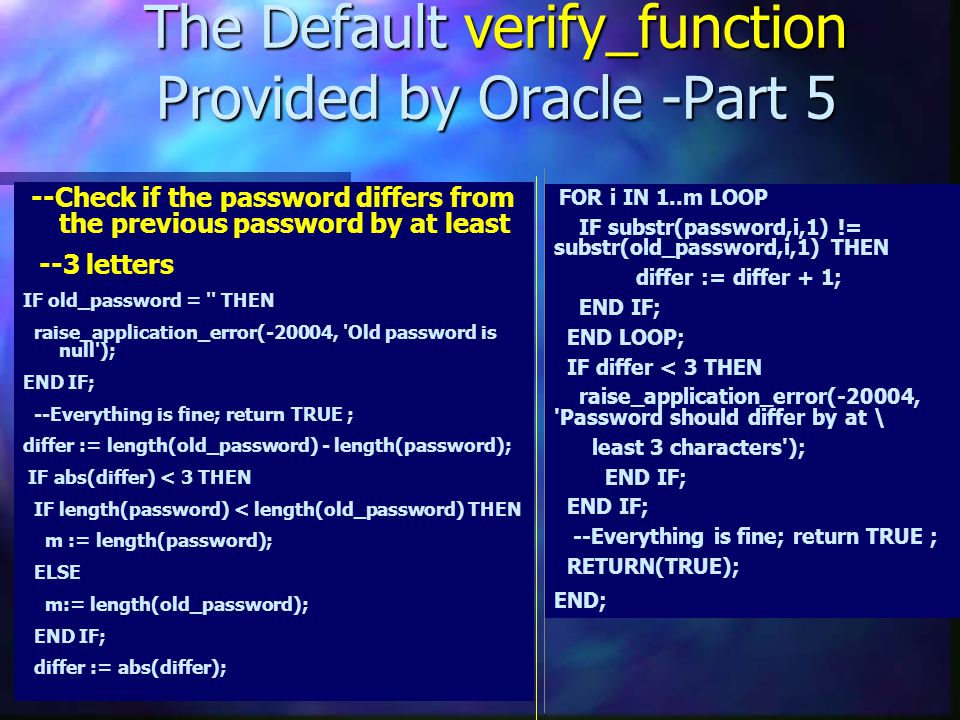 The Default verify_function Provided by Oracle -Part 5

--Check if the password differs from the previous password by at least

--3 letters

IF old_password = '' THEN

raise_application_error(-20004, 'Old password is null');

END IF;

--Everything is fine; return TRUE ;

differ := length(old_password) - length(password);

IF abs(differ) < 3 THEN

IF length(password) < length(old_password) THEN

m := length(password);

ELSE

m:= length(old_password);

END IF;

differ := abs(differ);

FOR i IN 1..m LOOP

IF substr(password,i,1) != substr(old_password,i,1) THEN

differ := differ + 1;

END IF;

END LOOP;

IF differ < 3 THEN

raise_application_error(-20004, 'Password should differ by at \

least 3 characters');

END IF;

END IF;

--Everything is fine; return TRUE ;

RETURN(TRUE);

END;